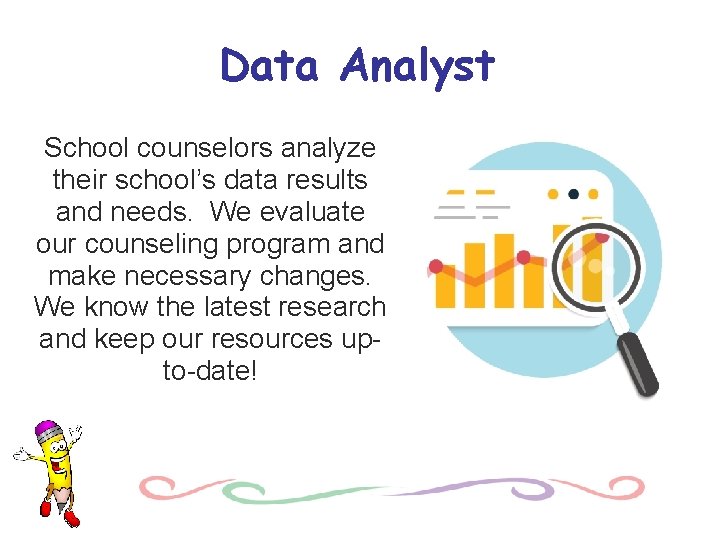 Data Analyst

School counselors analyze their school's data results and needs. We evaluate our counseling program and make necessary changes. We know the latest research and keep our resources up-to-date!